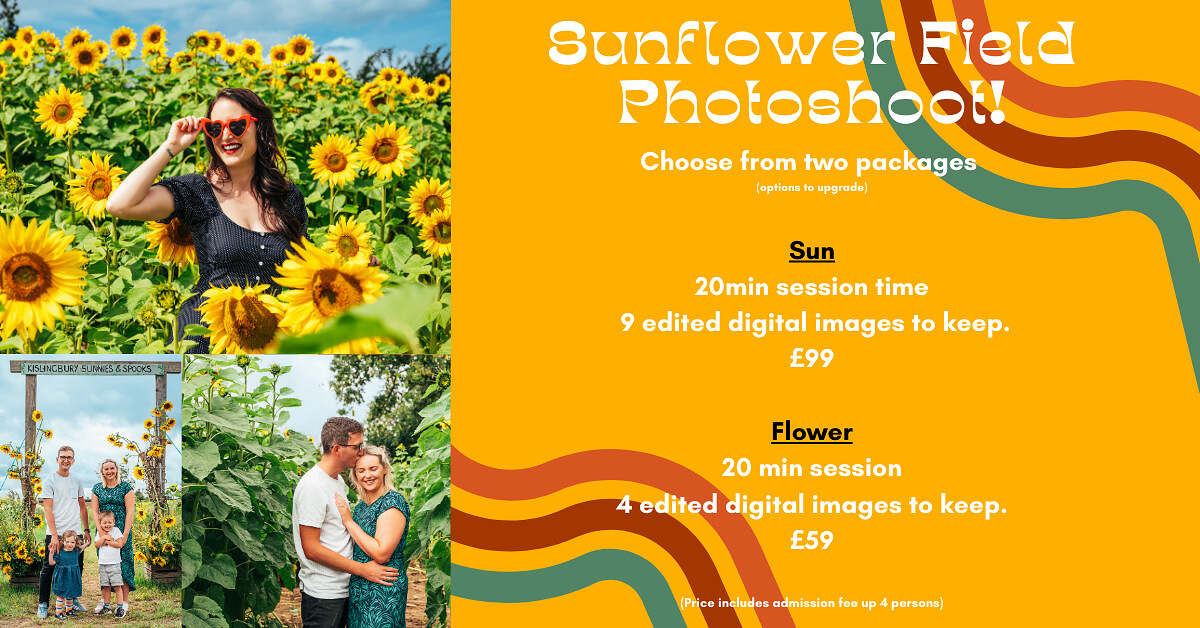 KISLINGBURY SUNNIES & SPOOKS

Sunflower Field Photoshoot!

Choose from two packages
(options to upgrade)

Sun
20min session time
9 edited digital images to keep.
£99

Flower
20 min session
4 edited digital images to keep.
£59

(Price includes admission fee up 4 persons)